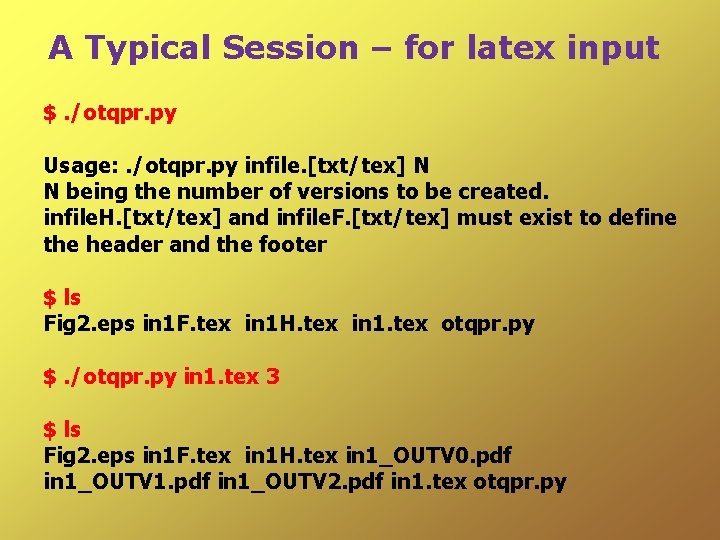 A Typical Session – for latex input

$ ./otqpr.py

Usage: ./otqpr.py infile.[txt/tex] N
N being the number of versions to be created.
infileH.[txt/tex] and infileF.[txt/tex] must exist to define the header and the footer

$ ls
Fig2.eps in1F.tex in1H.tex in1.tex otqpr.py

$ ./otqpr.py in1.tex 3

$ ls
Fig2.eps in1F.tex in1H.tex in1_OUTV0.pdf
in1_OUTV1.pdf in1_OUTV2.pdf in1.tex otqpr.py